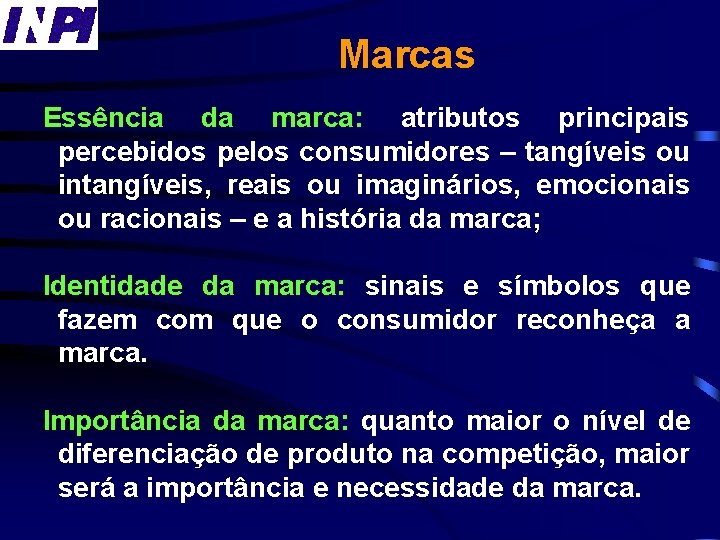 INPI

Marcas

Essência da marca: atributos principais percebidos pelos consumidores – tangíveis ou intangíveis, reais ou imaginários, emocionais ou racionais – e a história da marca;

Identidade da marca: sinais e símbolos que fazem com que o consumidor reconheça a marca.

Importância da marca: quanto maior o nível de diferenciação de produto na competição, maior será a importância e necessidade da marca.